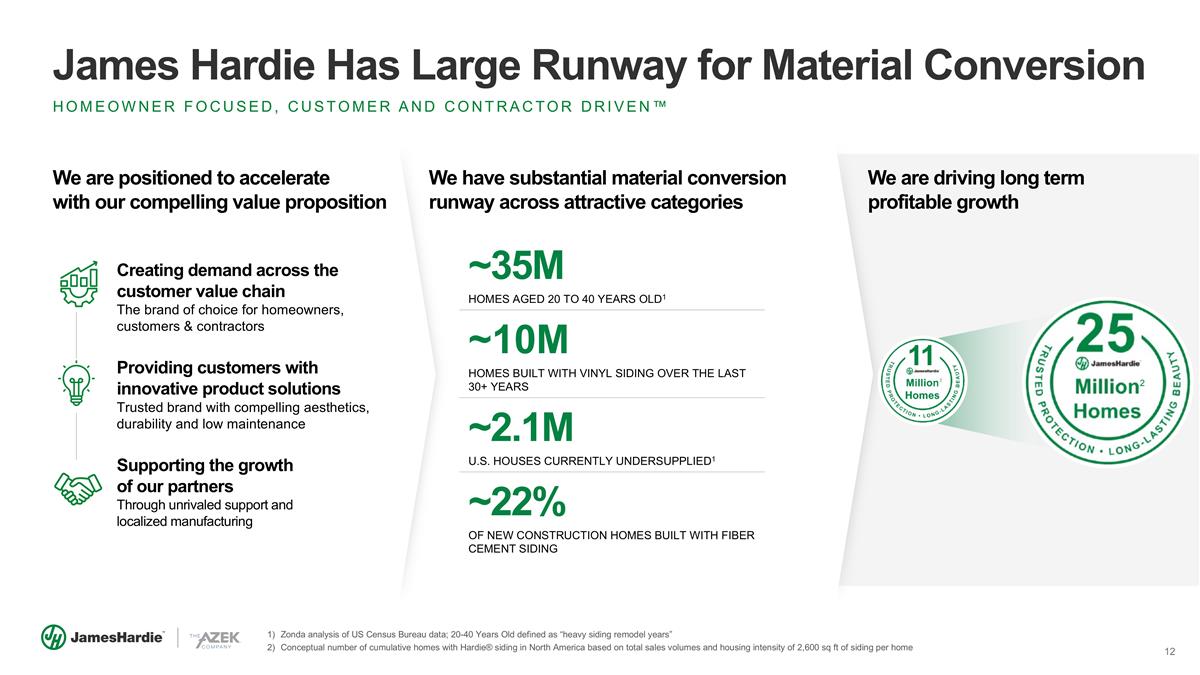 James Hardie Has Large Runway for Material Conversion

HOMEOWNER FOCUSED, CUSTOMER AND CONTRACTOR DRIVEN™

We are positioned to accelerate with our compelling value proposition

Creating demand across the customer value chain
The brand of choice for homeowners, customers & contractors

Providing customers with innovative product solutions
Trusted brand with compelling aesthetics, durability and low maintenance

Supporting the growth of our partners
Through unrivaled support and localized manufacturing

We have substantial material conversion runway across attractive categories

~35M
HOMES AGED 20 TO 40 YEARS OLD$^1$

~10M
HOMES BUILT WITH VINYL SIDING OVER THE LAST 30+ YEARS

~2.1M
U.S. HOUSES CURRENTLY UNDERSUPPLIED$^1$

~22%
OF NEW CONSTRUCTION HOMES BUILT WITH FIBER CEMENT SIDING

We are driving long term profitable growth

11
JamesHardie
Million$^2$
Homes
TRUSTED PROTECTION • LONG-LASTING BEAUTY

25
JamesHardie
Million$^2$
Homes
TRUSTED PROTECTION • LONG-LASTING BEAUTY

JamesHardie
THE AZEK COMPANY

1) Zonda analysis of US Census Bureau data; 20-40 Years Old defined as "heavy siding remodel years"
2) Conceptual number of cumulative homes with Hardie® siding in North America based on total sales volumes and housing intensity of 2,600 sq ft of siding per home

12